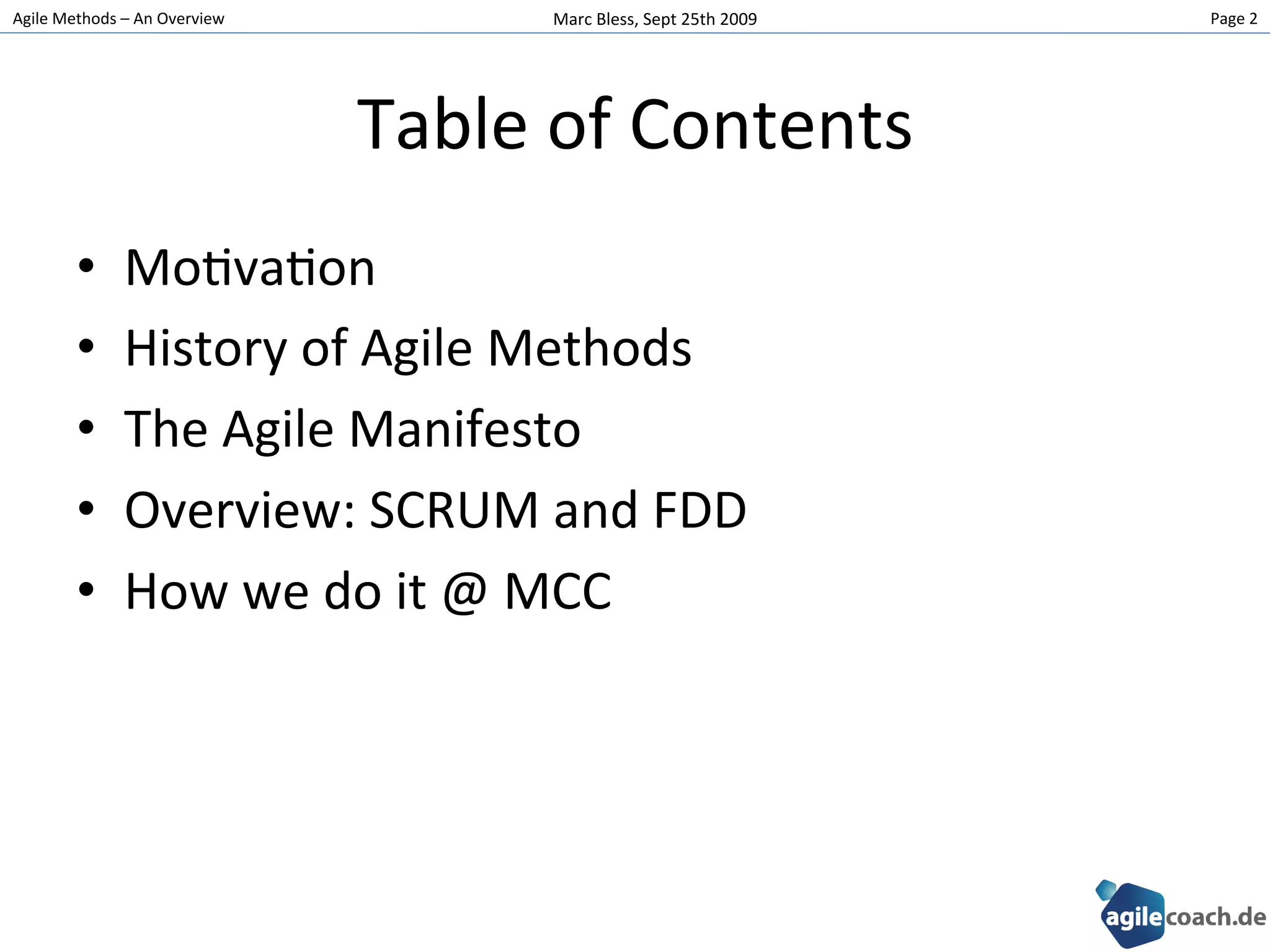 Agile Methods – An Overview Marc Bless, Sept 25th 2009 Page 2

Table of Contents

• Motivation
• History of Agile Methods
• The Agile Manifesto
• Overview: SCRUM and FDD
• How we do it @ MCC

agilecoach.de